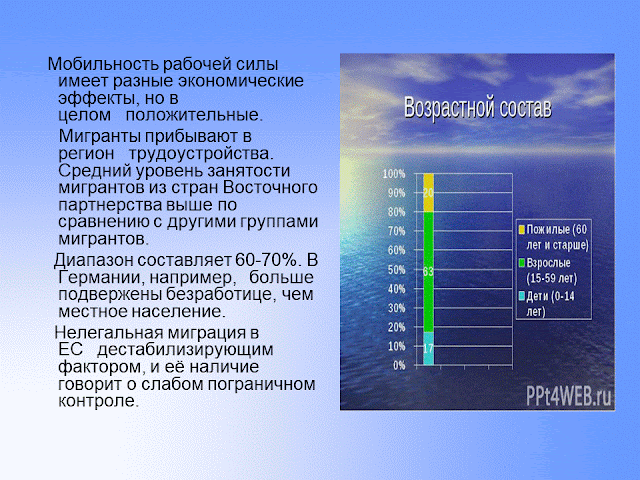 Мобильность рабочей силы имеет разные экономические эффекты, но в целом положительные.

Мигранты прибывают в регион трудоустройства. Средний уровень занятости мигрантов из стран Восточного партнерства выше по сравнению с другими группами мигрантов.

Диапазон составляет 60-70%. В Германии, например, больше подвержены безработице, чем местное население.

Нелегальная миграция в ЕС дестабилизирующим фактором, и её наличие говорит о слабом пограничном контроле.

Возрастной состав

100%
90%
80%
70%
60%
50%
40%
30%
20%
10%
0%

20
63
17

Пожилые (60 лет и старше)
Взрослые (15-59 лет)
Дети (0-14 лет)

PPt4WEB.ru